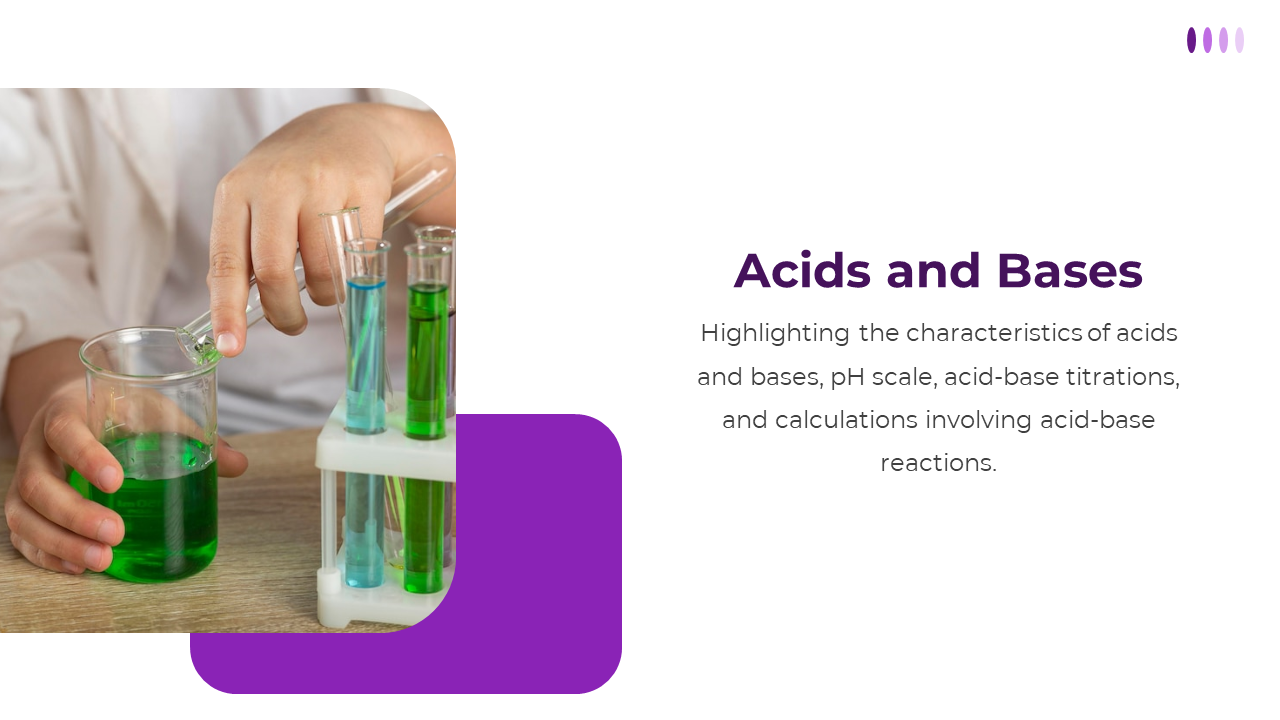 Acids and Bases

Highlighting the characteristics of acids and bases, pH scale, acid-base titrations, and calculations involving acid-base reactions.